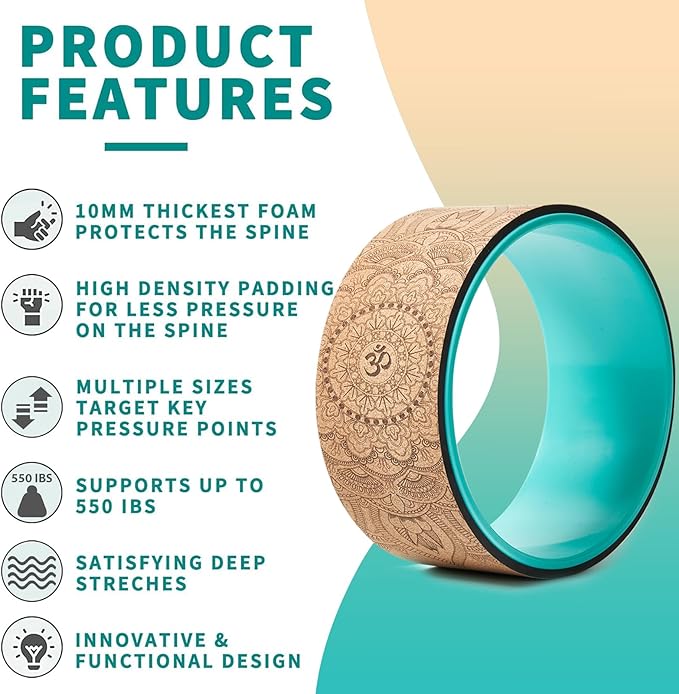 PRODUCT FEATURES

10MM THICKEST FOAM PROTECTS THE SPINE

HIGH DENSITY PADDING FOR LESS PRESSURE ON THE SPINE

MULTIPLE SIZES TARGET KEY PRESSURE POINTS

550 IBS

SUPPORTS UP TO 550 IBS

SATISFYING DEEP STRECHES

INNOVATIVE & FUNCTIONAL DESIGN